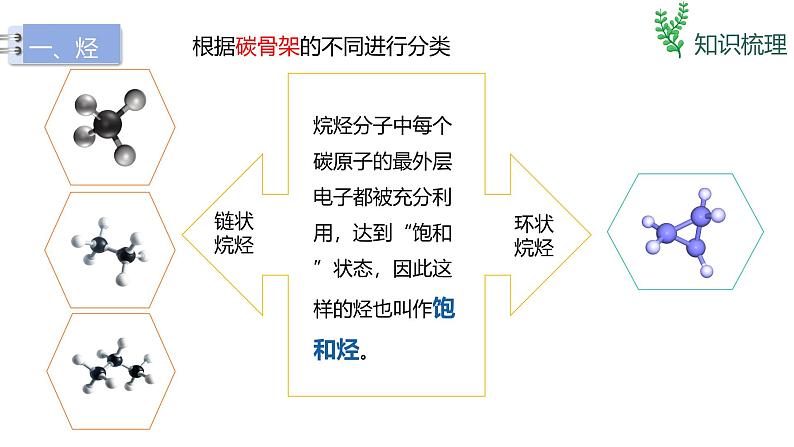 一、烃

根据碳骨架的不同进行分类

知识梳理

链状烷烃

烷烃分子中每个碳原子的最外层电子都被充分利用，达到“饱和”状态，因此这样的烃也叫作饱和烃。

环状烷烃